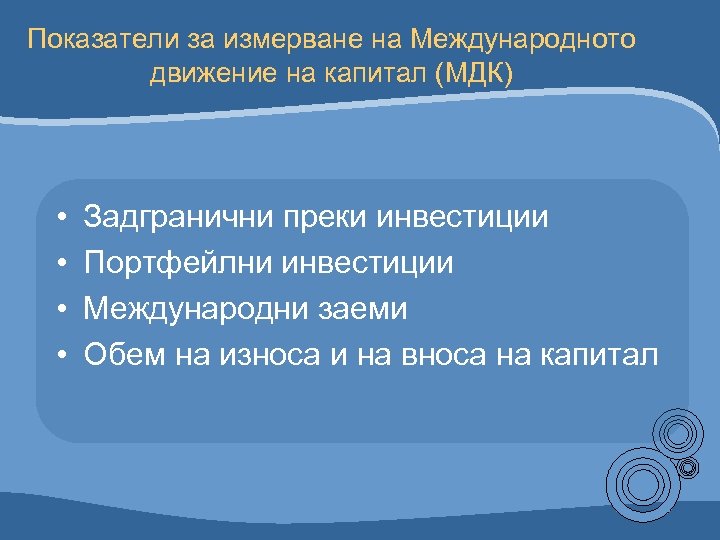 Показатели за измерване на Международното движение на капитал (МДК)

• Задгранични преки инвестиции
• Портфейлни инвестиции
• Международни заеми
• Обем на износа и на вноса на капитал